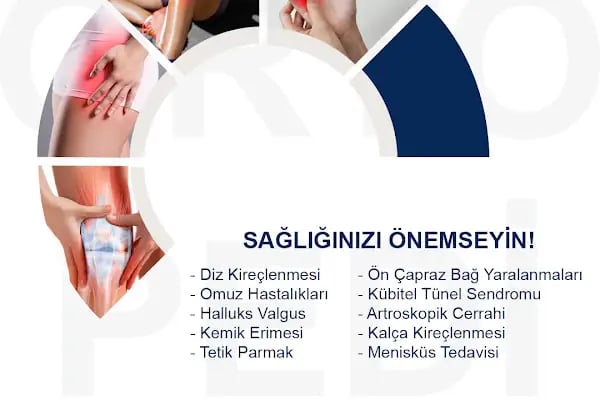 SAĞLIĞINIZI ÖNEMSEYİN!

- Diz Kireçlenmesi
- Omuz Hastalıkları
- Halluks Valgus
- Kemik Erimesi
- Tetik Parmak

- Ön Çapraz Bağ Yaralanmaları
- Kübitel Tünel Sendromu
- Artroskopik Cerrahi
- Kalça Kireçlenmesi
- Menisküs Tedavisi